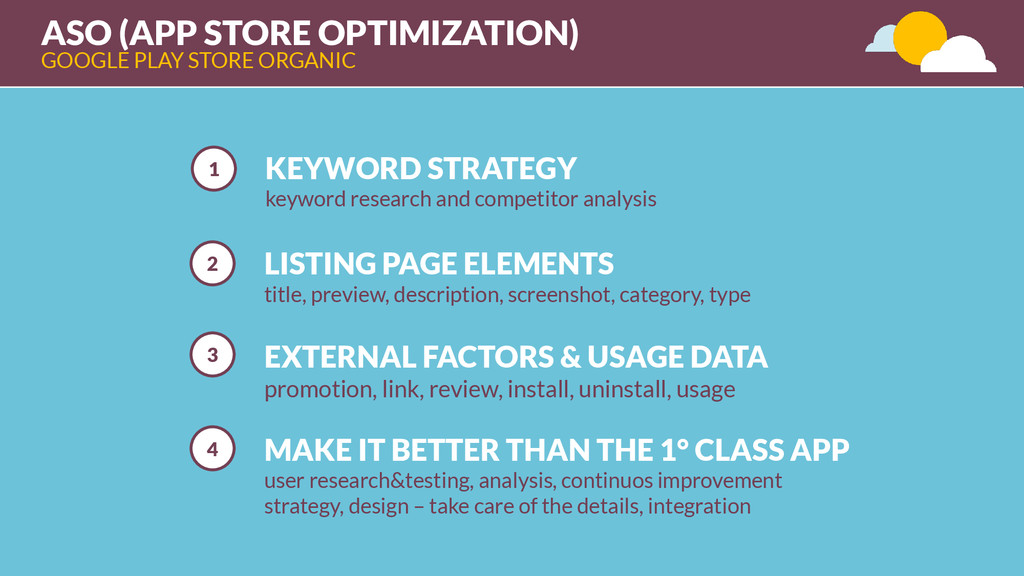 ASO (APP STORE OPTIMIZATION)
GOOGLE PLAY STORE ORGANIC

1
KEYWORD STRATEGY
keyword research and competitor analysis

2
LISTING PAGE ELEMENTS
title, preview, description, screenshot, category, type

3
EXTERNAL FACTORS & USAGE DATA
promotion, link, review, install, uninstall, usage

4
MAKE IT BETTER THAN THE 1° CLASS APP
user research&testing, analysis, continuos improvement strategy, design – take care of the details, integration